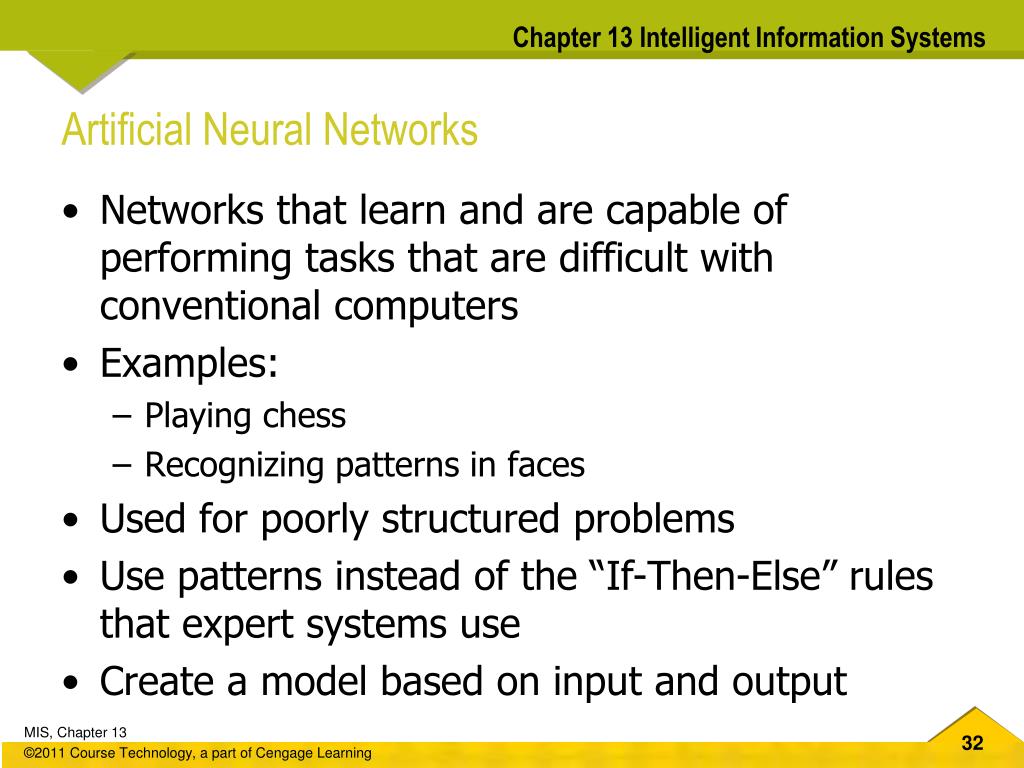 Chapter 13 Intelligent Information Systems

Artificial Neural Networks

• Networks that learn and are capable of performing tasks that are difficult with conventional computers
• Examples:
– Playing chess
– Recognizing patterns in faces
• Used for poorly structured problems
• Use patterns instead of the “If-Then-Else” rules that expert systems use
• Create a model based on input and output

MIS, Chapter 13
©2011 Course Technology, a part of Cengage Learning

32